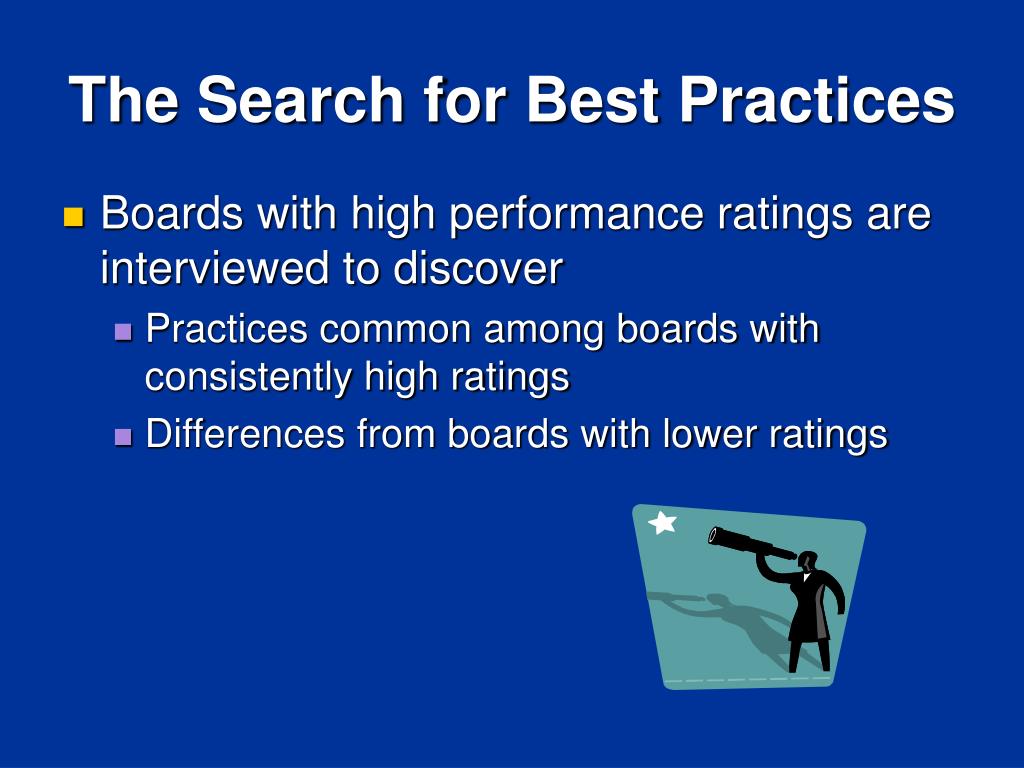 The Search for Best Practices

Boards with high performance ratings are interviewed to discover

Practices common among boards with consistently high ratings

Differences from boards with lower ratings